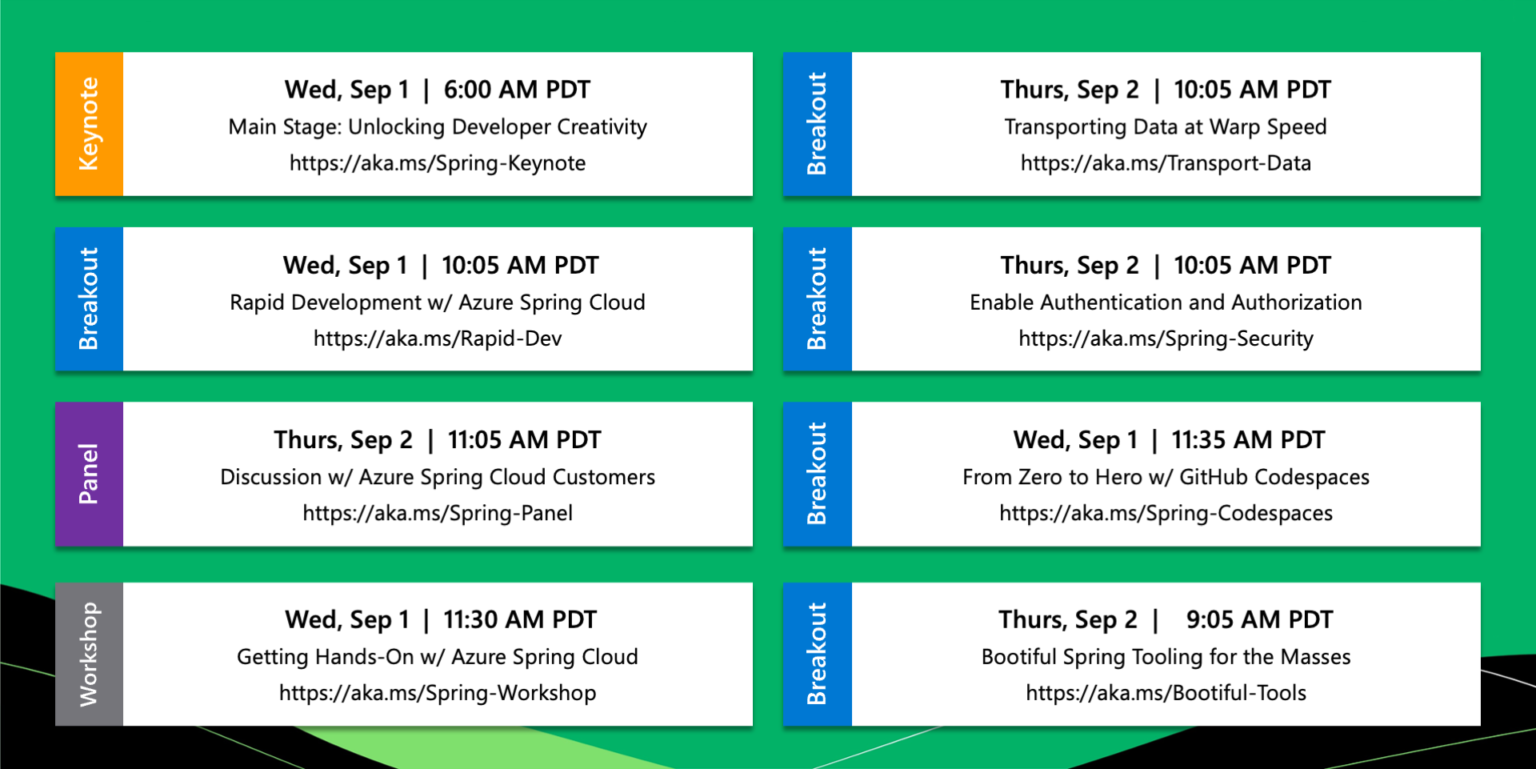 Keynote
Wed, Sep 1 | 6:00 AM PDT
Main Stage: Unlocking Developer Creativity
https://aka.ms/Spring-Keynote

Breakout
Wed, Sep 1 | 10:05 AM PDT
Rapid Development w/ Azure Spring Cloud
https://aka.ms/Rapid-Dev

Panel
Thurs, Sep 2 | 11:05 AM PDT
Discussion w/ Azure Spring Cloud Customers
https://aka.ms/Spring-Panel

Workshop
Wed, Sep 1 | 11:30 AM PDT
Getting Hands-On w/ Azure Spring Cloud
https://aka.ms/Spring-Workshop

Breakout
Thurs, Sep 2 | 10:05 AM PDT
Transporting Data at Warp Speed
https://aka.ms/Transport-Data

Breakout
Thurs, Sep 2 | 10:05 AM PDT
Enable Authentication and Authorization
https://aka.ms/Spring-Security

Breakout
Wed, Sep 1 | 11:35 AM PDT
From Zero to Hero w/ GitHub Codespaces
https://aka.ms/Spring-Codespaces

Breakout
Thurs, Sep 2 | 9:05 AM PDT
Bootiful Spring Tooling for the Masses
https://aka.ms/Bootiful-Tools